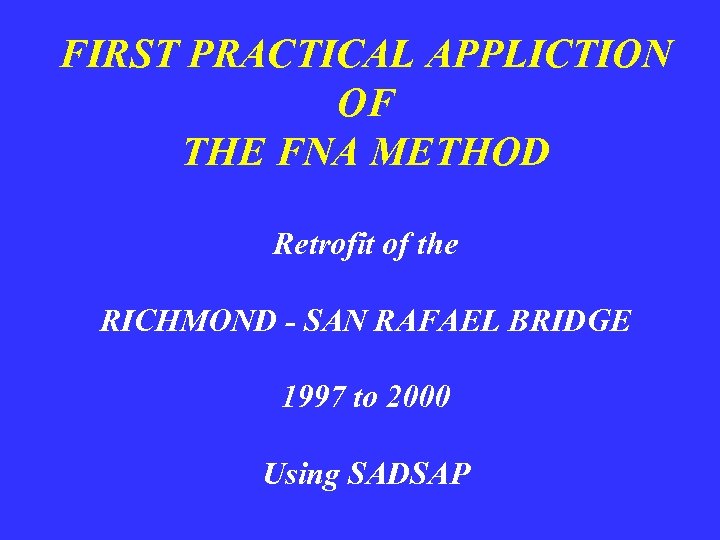 FIRST PRACTICAL APPLICTION
OF
THE FNA METHOD

Retrofit of the

RICHMOND - SAN RAFAEL BRIDGE

1997 to 2000

Using SADSAP